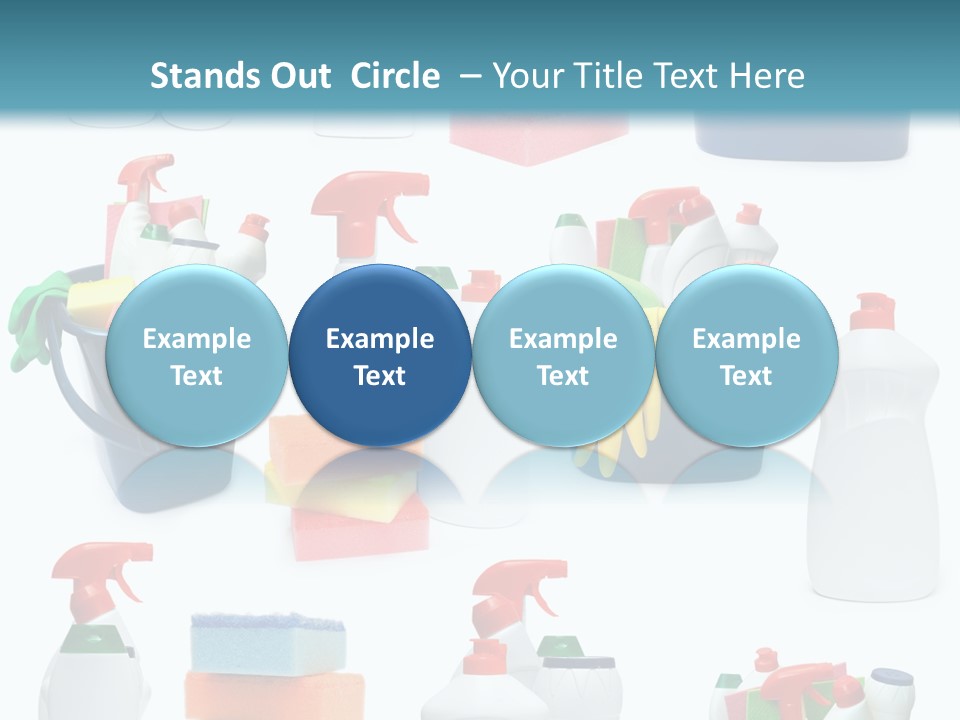 Stands Out  Circle – Your Title Text Here

Example Text

Example Text

Example Text

Example Text